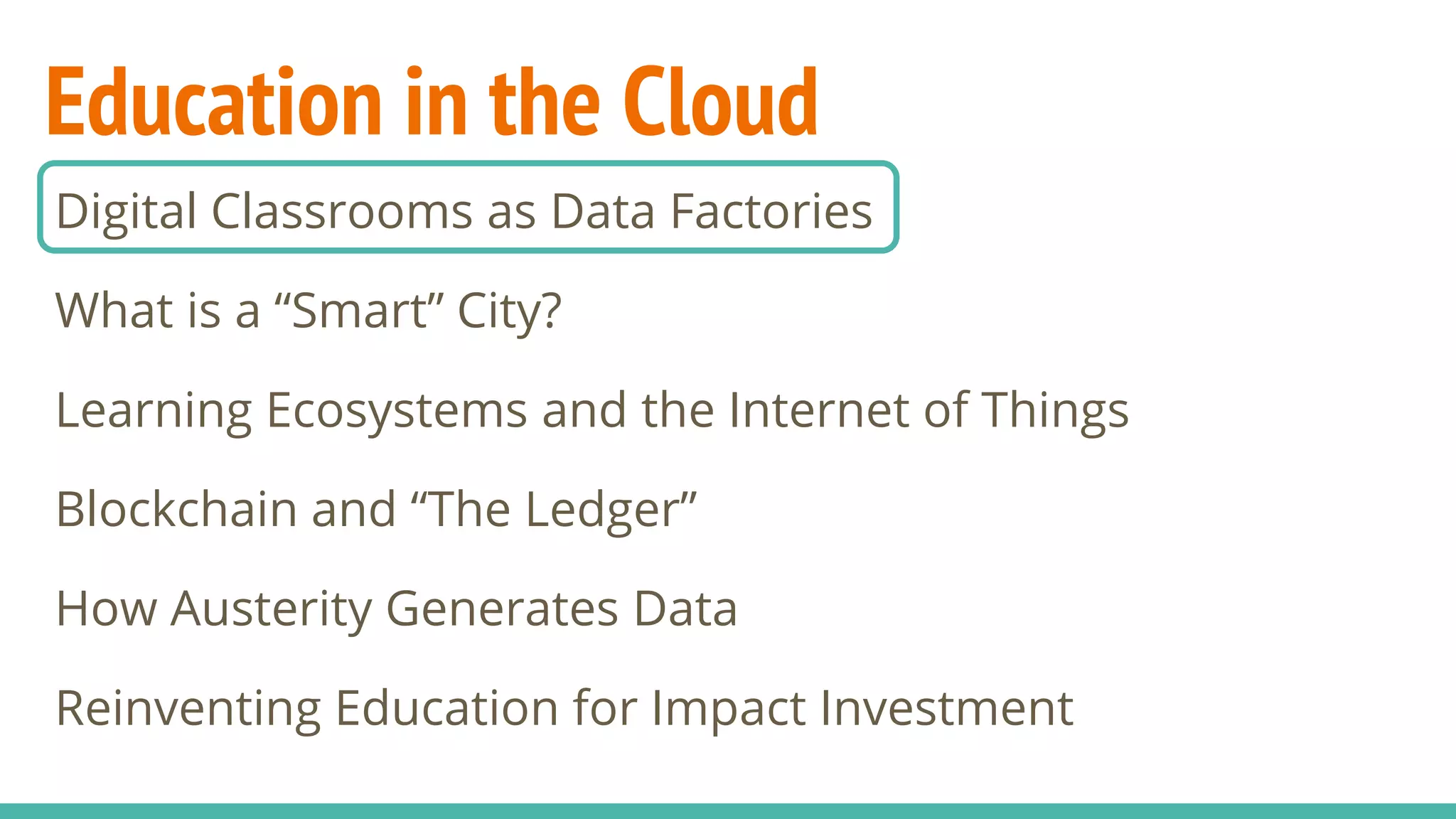 Education in the Cloud

Digital Classrooms as Data Factories

What is a “Smart” City?

Learning Ecosystems and the Internet of Things

Blockchain and “The Ledger”

How Austerity Generates Data

Reinventing Education for Impact Investment